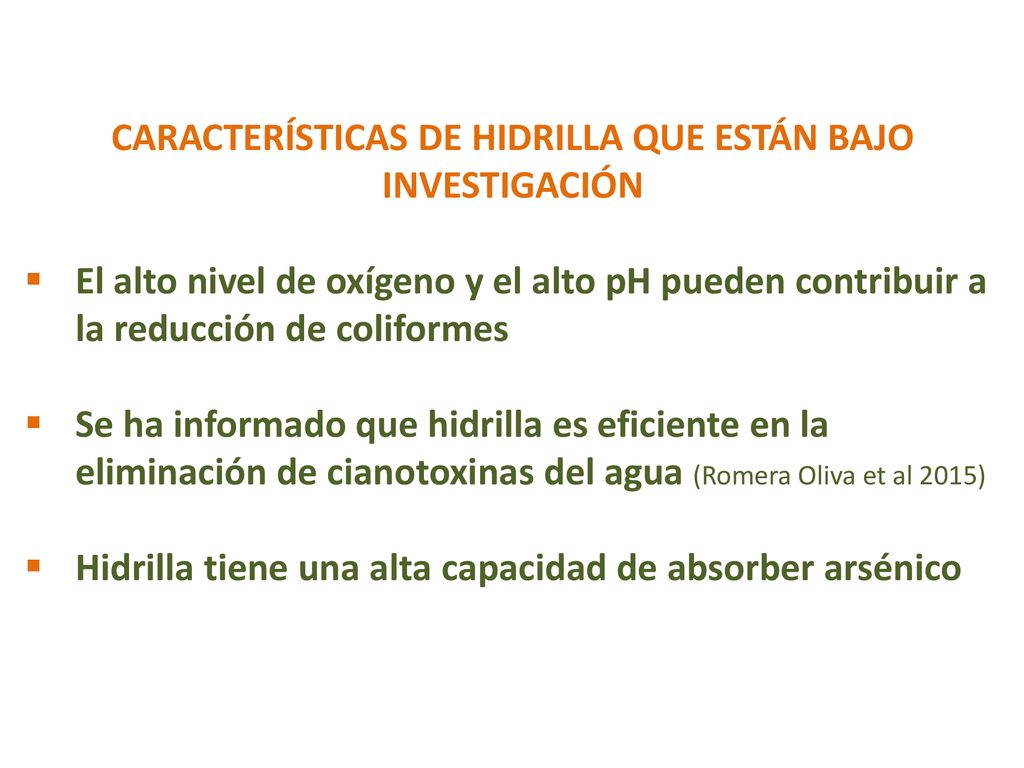 CARACTERÍSTICAS DE HIDRILLA QUE ESTÁN BAJO INVESTIGACIÓN

▪ El alto nivel de oxígeno y el alto pH pueden contribuir a la reducción de coliformes

▪ Se ha informado que hidrilla es eficiente en la eliminación de cianotoxinas del agua (Romera Oliva et al 2015)

▪ Hidrilla tiene una alta capacidad de absorber arsénico